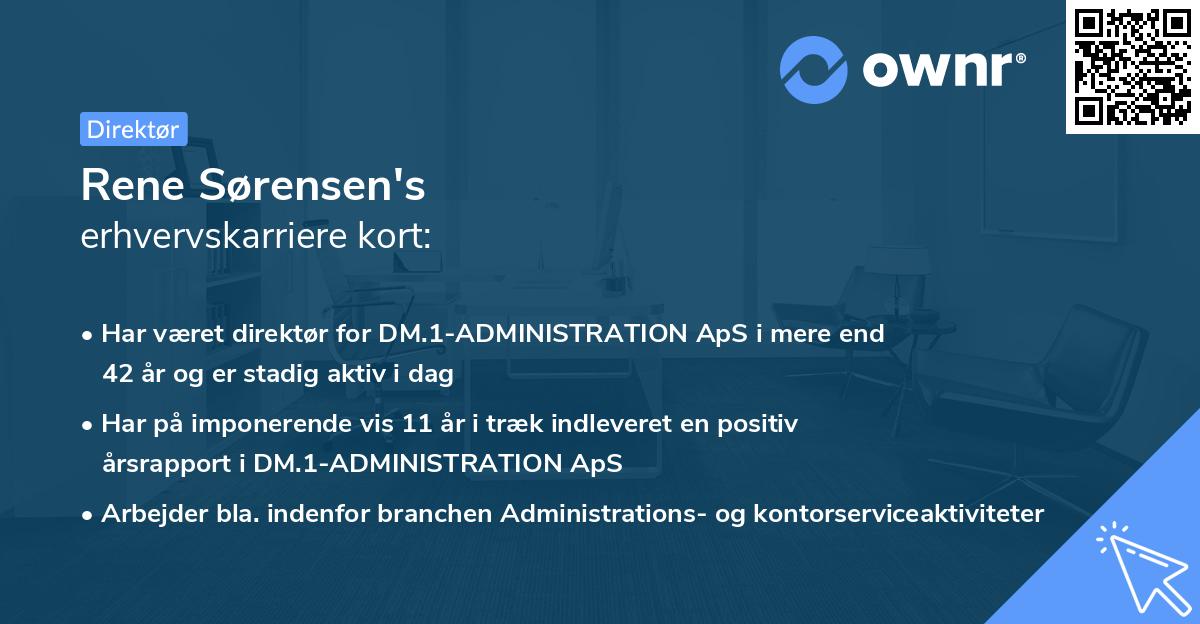 ownr®

Direktør

Rene Sørensen's
erhvervskarriere kort:

• Har været direktør for DM.1-ADMINISTRATION ApS i mere end 42 år og er stadig aktiv i dag
• Har på imponerende vis 11 år i træk indleveret en positiv årsrapport i DM.1-ADMINISTRATION ApS
• Arbejder bla. indenfor branchen Administrations- og kontorserviceaktiviteter